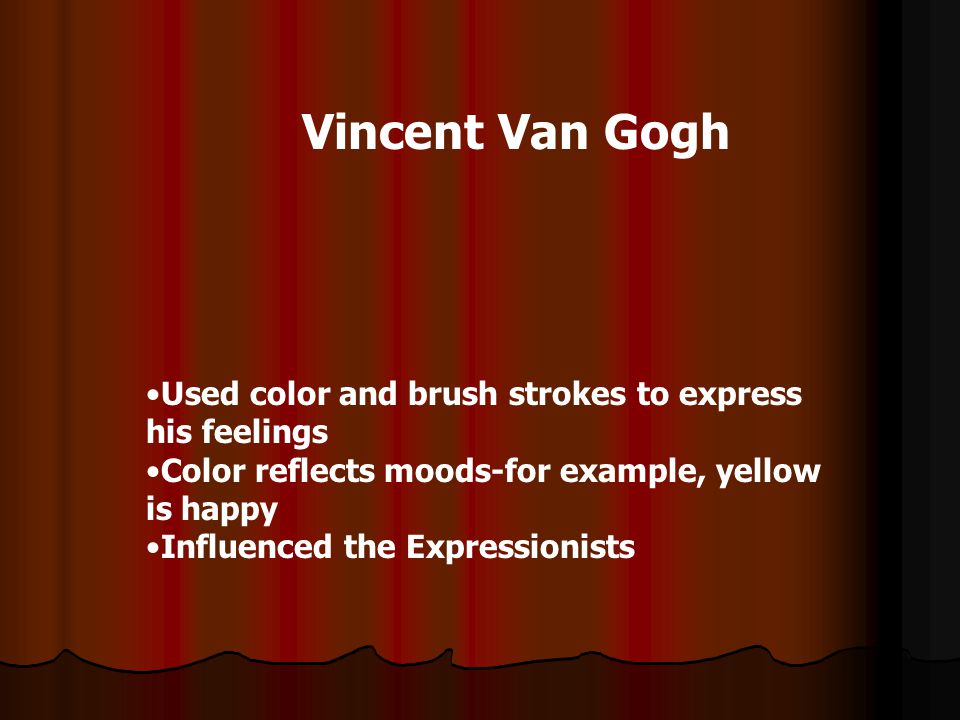 Vincent Van Gogh

•Used color and brush strokes to express his feelings
•Color reflects moods-for example, yellow is happy
•Influenced the Expressionists